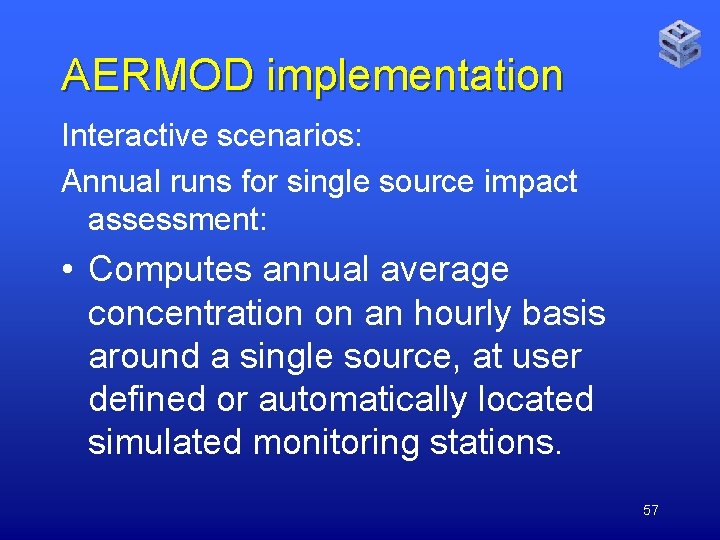 AERMOD implementation

Interactive scenarios:

Annual runs for single source impact assessment:

• Computes annual average concentration on an hourly basis around a single source, at user defined or automatically located simulated monitoring stations.

57